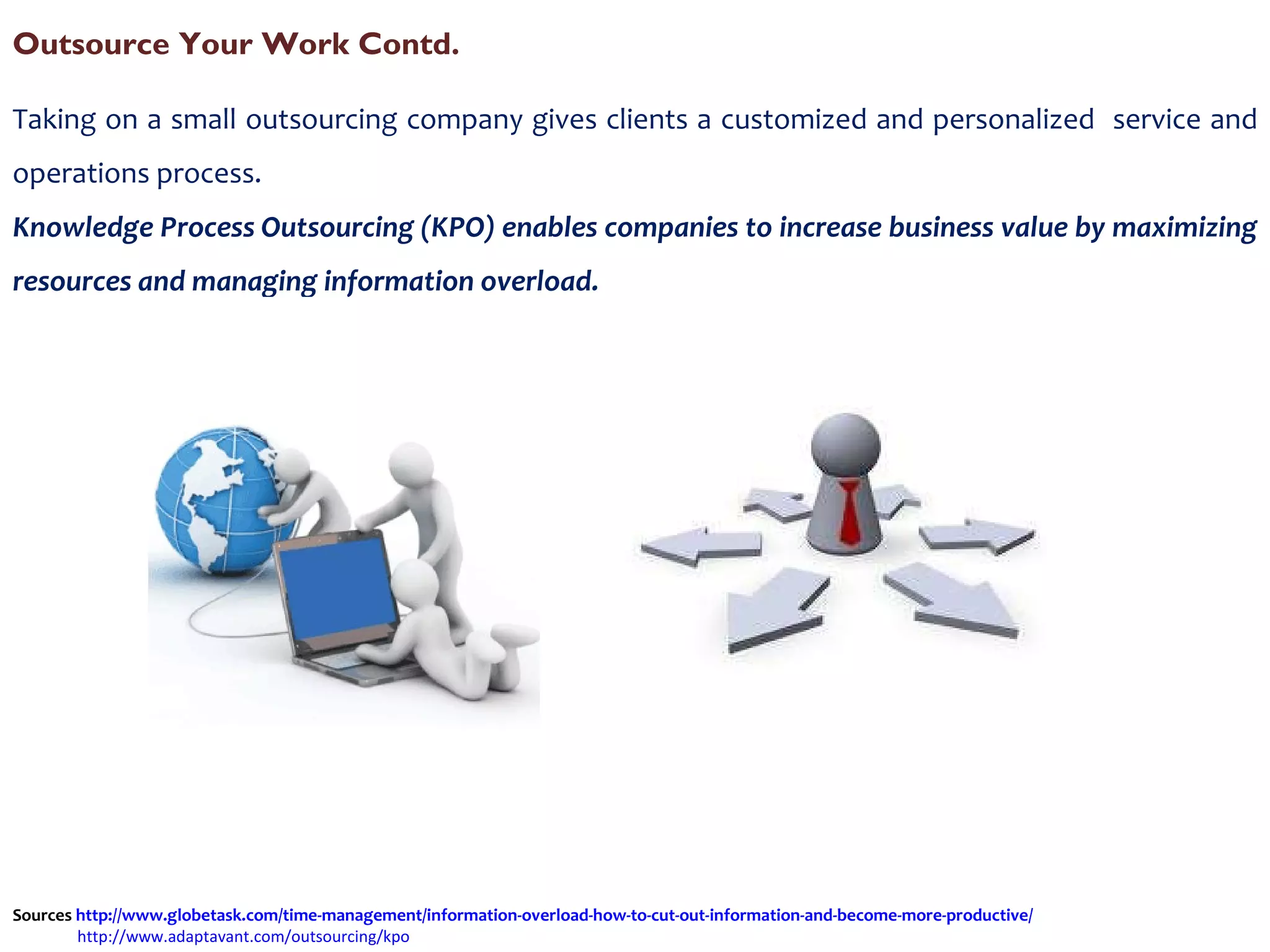 Outsource Your Work Contd.

Taking on a small outsourcing company gives clients a customized and personalized service and operations process.

Knowledge Process Outsourcing (KPO) enables companies to increase business value by maximizing resources and managing information overload.

Sources http://www.globetask.com/time-management/information-overload-how-to-cut-out-information-and-become-more-productive/
http://www.adaptavant.com/outsourcing/kpo